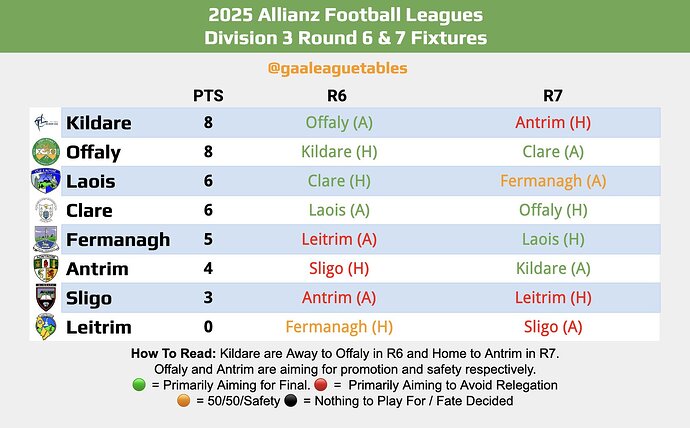 2025 Allianz Football Leagues
Division 3 Round 6 & 7 Fixtures

@gaaleaguetables

| | PTS | R6 | R7 |
|---|---|---|---|
| Kildare | 8 | Offaly (A) | Antrim (H) |
| Offaly | 8 | Kildare (H) | Clare (A) |
| Laois | 6 | Clare (H) | Fermanagh (A) |
| Clare | 6 | Laois (A) | Offaly (H) |
| Fermanagh | 5 | Leitrim (A) | Laois (H) |
| Antrim | 4 | Sligo (H) | Kildare (A) |
| Sligo | 3 | Antrim (A) | Leitrim (H) |
| Leitrim | 0 | Fermanagh (H) | Sligo (A) |

How To Read: Kildare are Away to Offaly in R6 and Home to Antrim in R7. Offaly and Antrim are aiming for promotion and safety respectively.
= Primarily Aiming for Final. = Primarily Aiming to Avoid Relegation
= 50/50/Safety = Nothing to Play For / Fate Decided